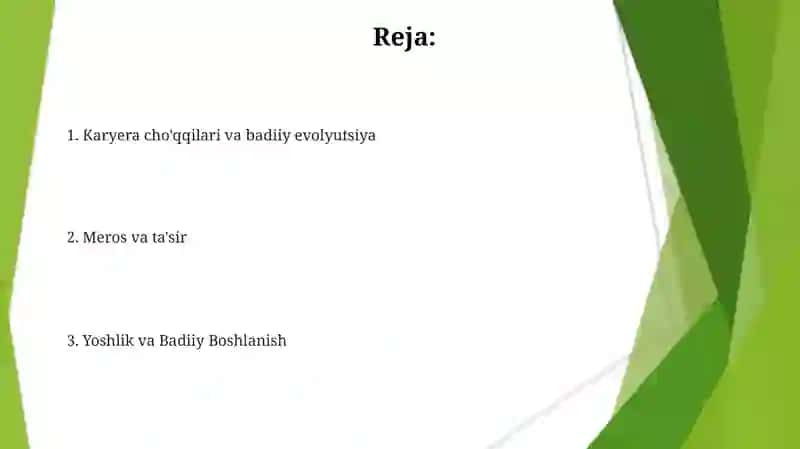 Reja:

1. Karyera cho'qqilari va badiiy evolyutsiya

2. Meros va ta'sir

3. Yoshlik va Badiiy Boshlanish